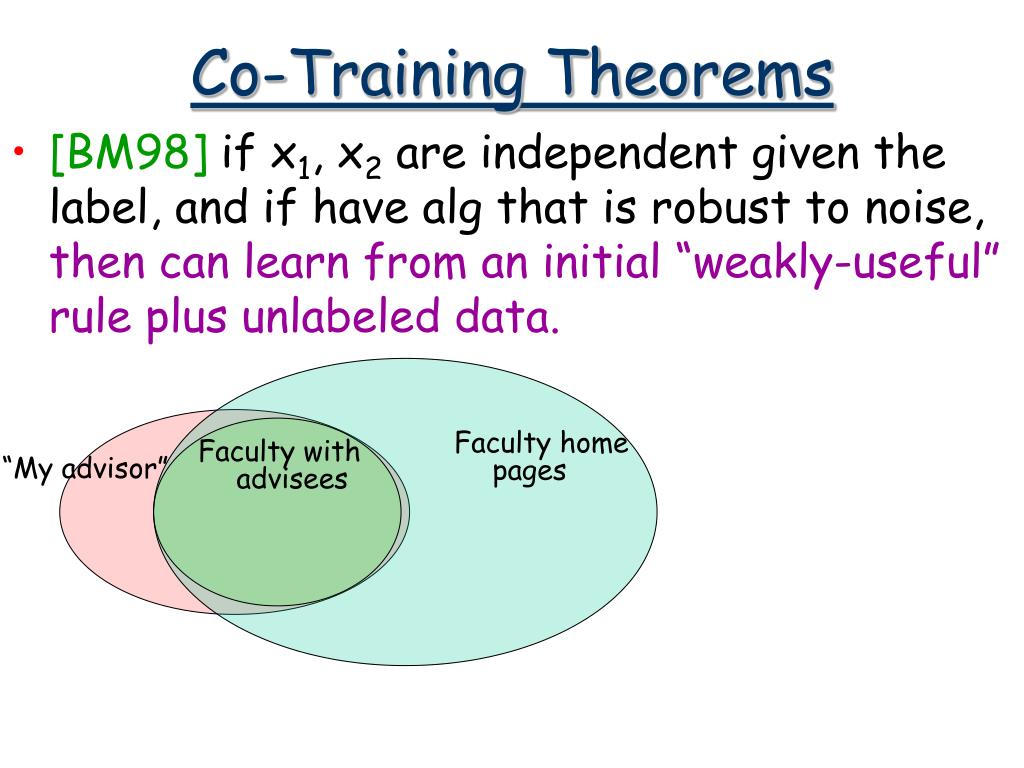 Co-Training Theorems

• [BM98] if $x_1$, $x_2$ are independent given the label, and if have alg that is robust to noise, then can learn from an initial “weakly-useful” rule plus unlabeled data.

“My advisor”

Faculty with advisees

Faculty home pages